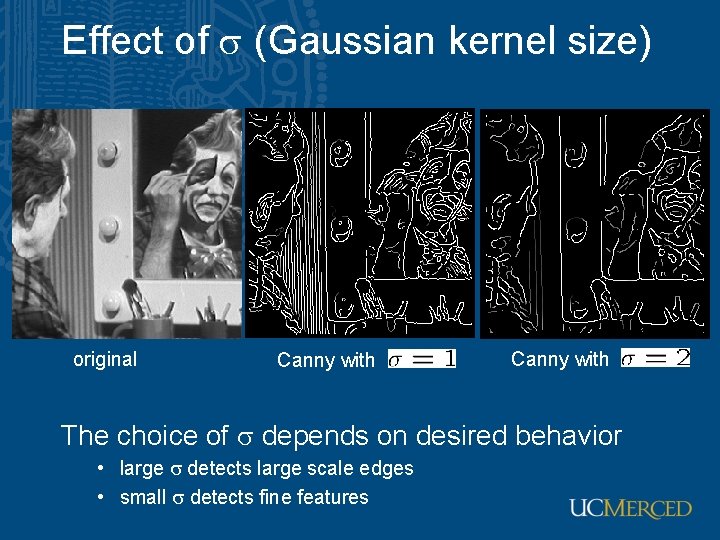 Effect of $\sigma$ (Gaussian kernel size)

original

Canny with $\sigma = 1$

Canny with $\sigma = 2$

The choice of $\sigma$ depends on desired behavior

• large $\sigma$ detects large scale edges
• small $\sigma$ detects fine features

UCMERCED